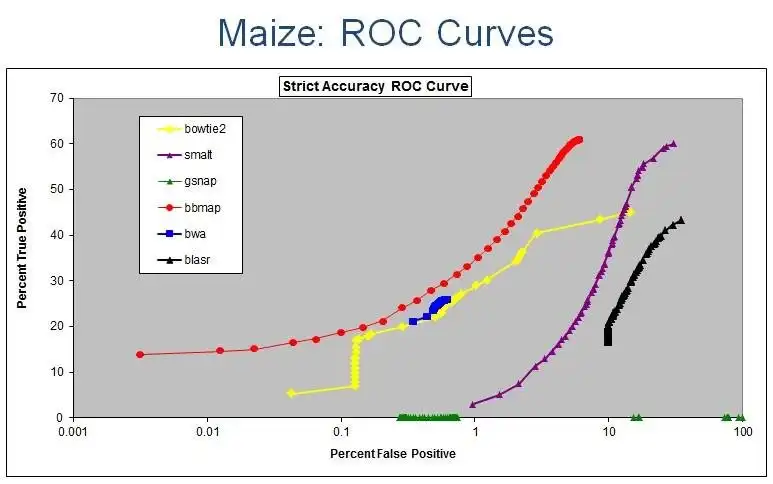 Maize: ROC Curves

Strict Accuracy ROC Curve

bowtie2
smalt
gsnap
bbmap
bwa
blasr

Percent True Positive

70
60
50
40
30
20
10
0

0.001
0.01
0.1
1
10
100

Percent False Positive